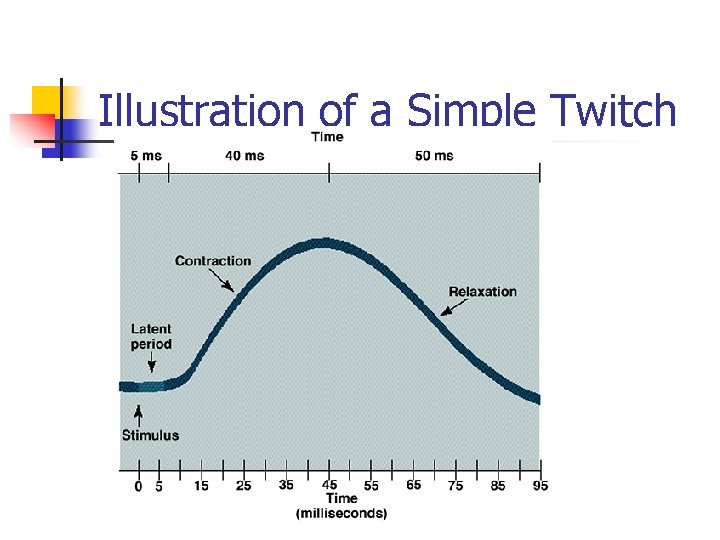 Illustration of a Simple Twitch

Time

5 ms 40 ms 50 ms

Contraction

Relaxation

Latent period

Stimulus

0 5 15 25 35 45 55 65 75 85 95

Time (milliseconds)